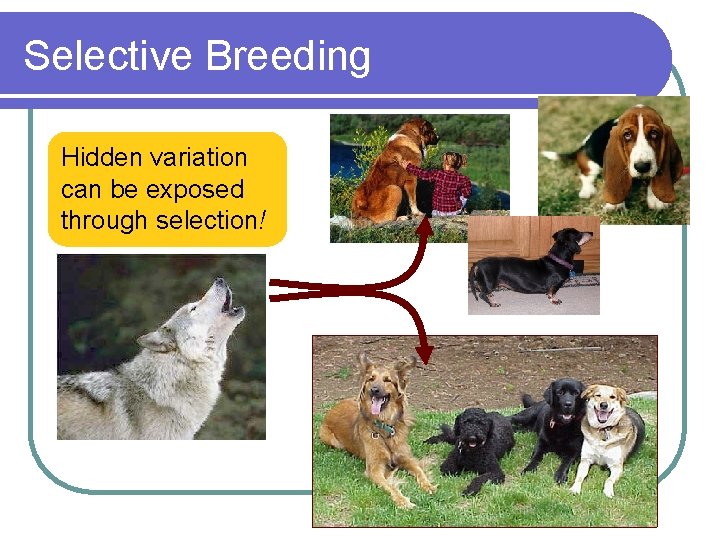 Selective Breeding

Hidden variation can be exposed through selection!